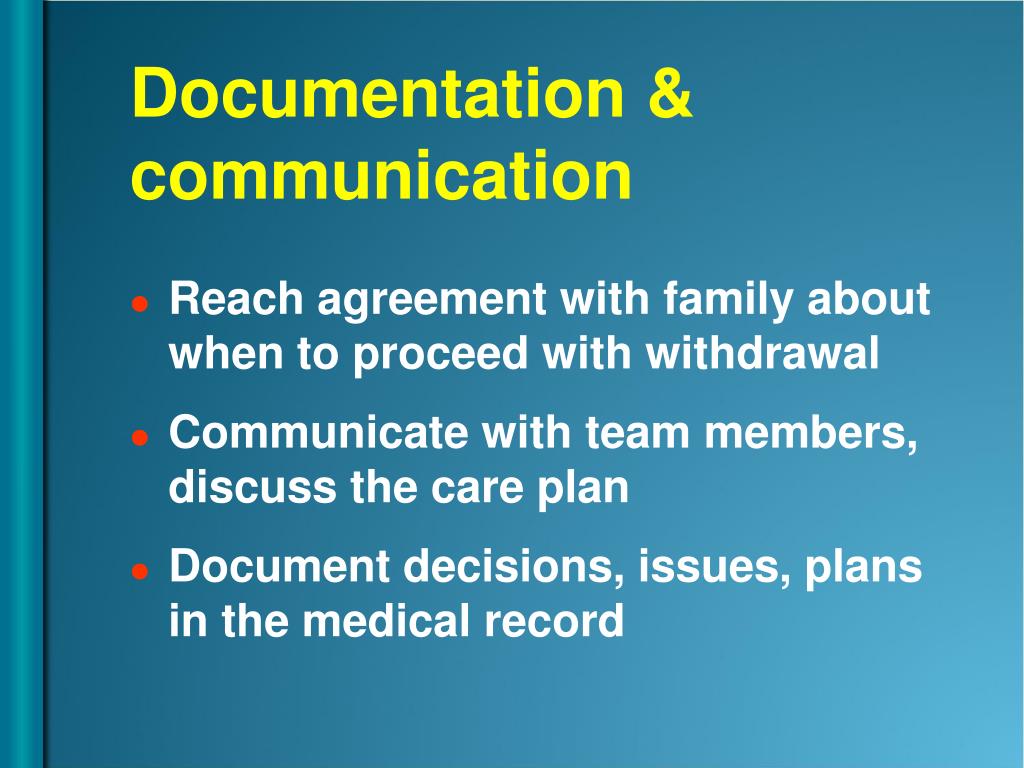 Documentation & communication

- Reach agreement with family about when to proceed with withdrawal
- Communicate with team members, discuss the care plan
- Document decisions, issues, plans in the medical record